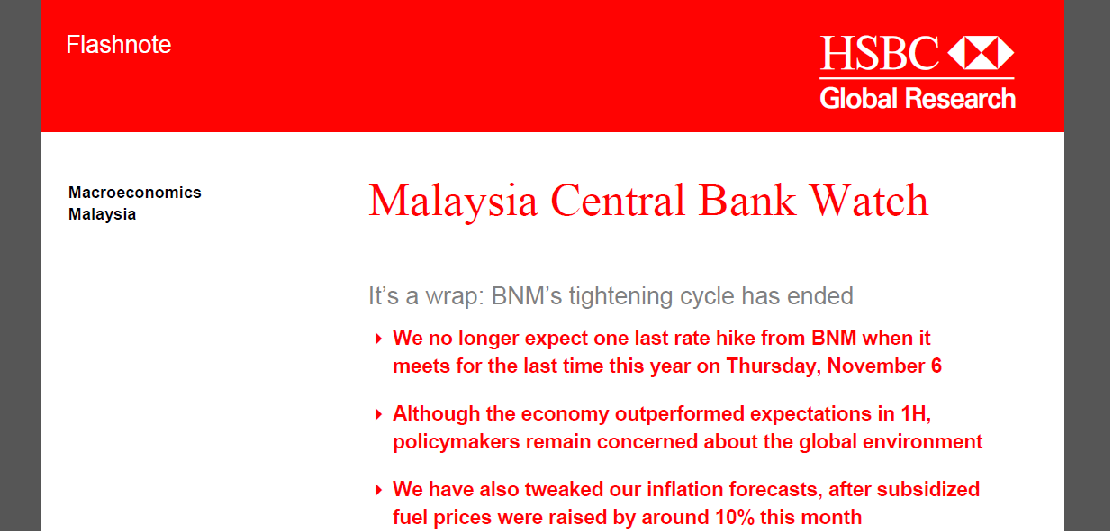 Flashnote

HSBC
Global Research

Macroeconomics
Malaysia

Malaysia Central Bank Watch

It's a wrap: BNM's tightening cycle has ended

We no longer expect one last rate hike from BNM when it meets for the last time this year on Thursday, November 6

Although the economy outperformed expectations in 1H, policymakers remain concerned about the global environment

We have also tweaked our inflation forecasts, after subsidized fuel prices were raised by around 10% this month